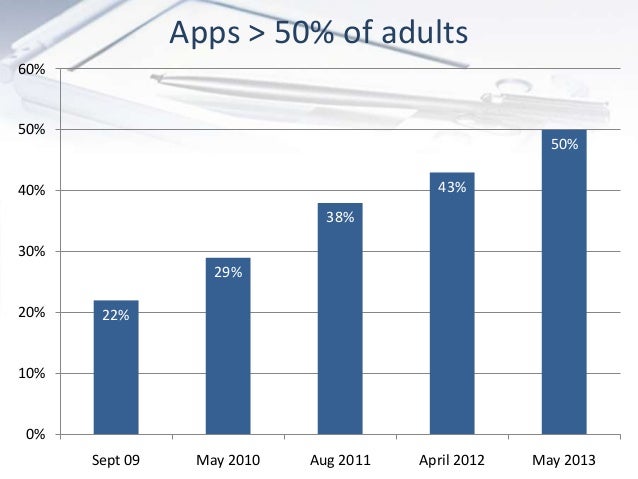 Apps > 50% of adults

60%
50%
40%
30%
20%
10%
0%

22%
29%
38%
43%
50%

Sept 09
May 2010
Aug 2011
April 2012
May 2013